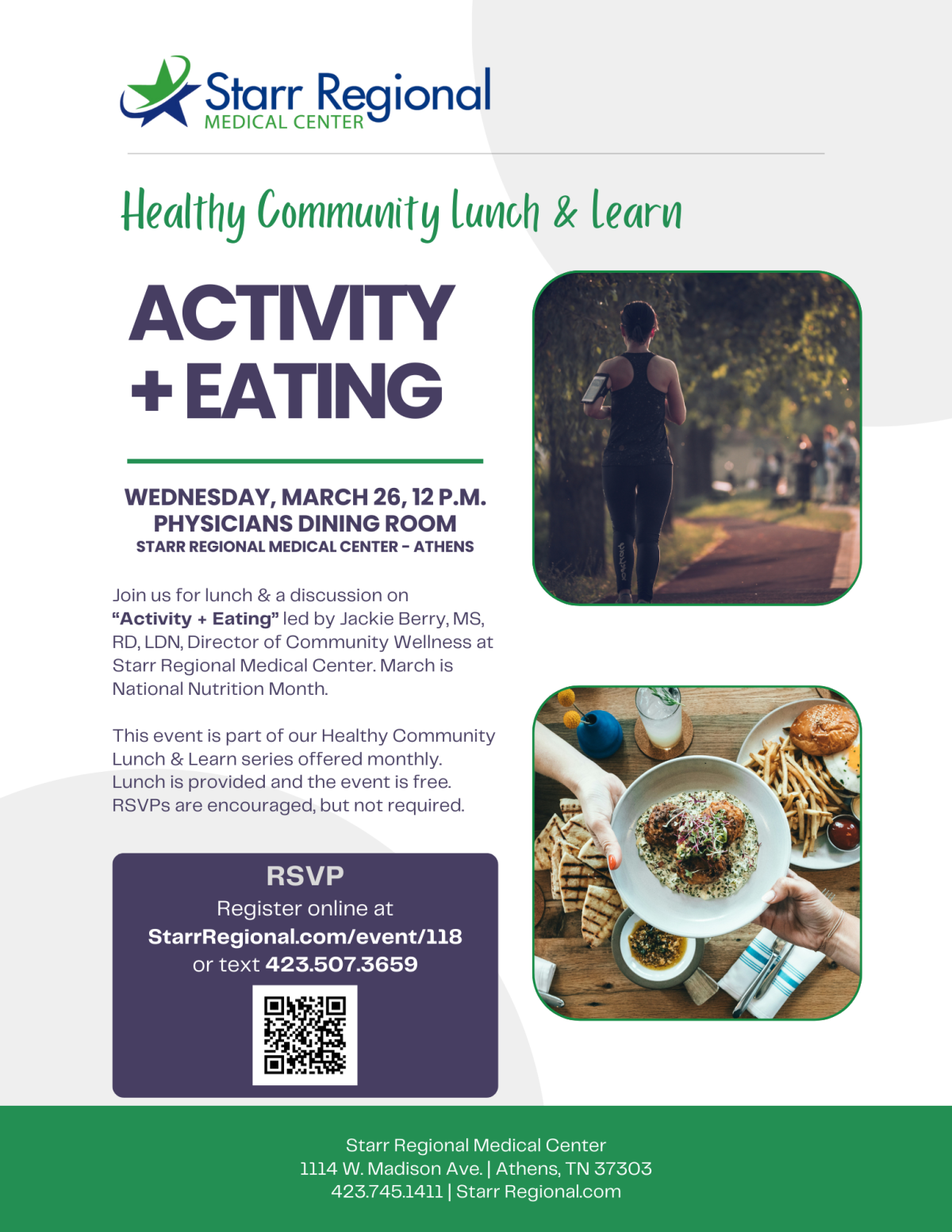 Starr Regional
MEDICAL CENTER

Healthy Community Lunch & Learn

ACTIVITY + EATING

WEDNESDAY, MARCH 26, 12 P.M.
PHYSICIANS DINING ROOM
STARR REGIONAL MEDICAL CENTER - ATHENS

Join us for lunch & a discussion on "Activity + Eating" led by Jackie Berry, MS, RD, LDN, Director of Community Wellness at Starr Regional Medical Center. March is National Nutrition Month.

This event is part of our Healthy Community Lunch & Learn series offered monthly. Lunch is provided and the event is free. RSVPs are encouraged, but not required.

RSVP
Register online at
StarrRegional.com/event/118
or text 423.507.3659

Starr Regional Medical Center
1114 W. Madison Ave. | Athens, TN 37303
423.745.1411 | Starr Regional.com